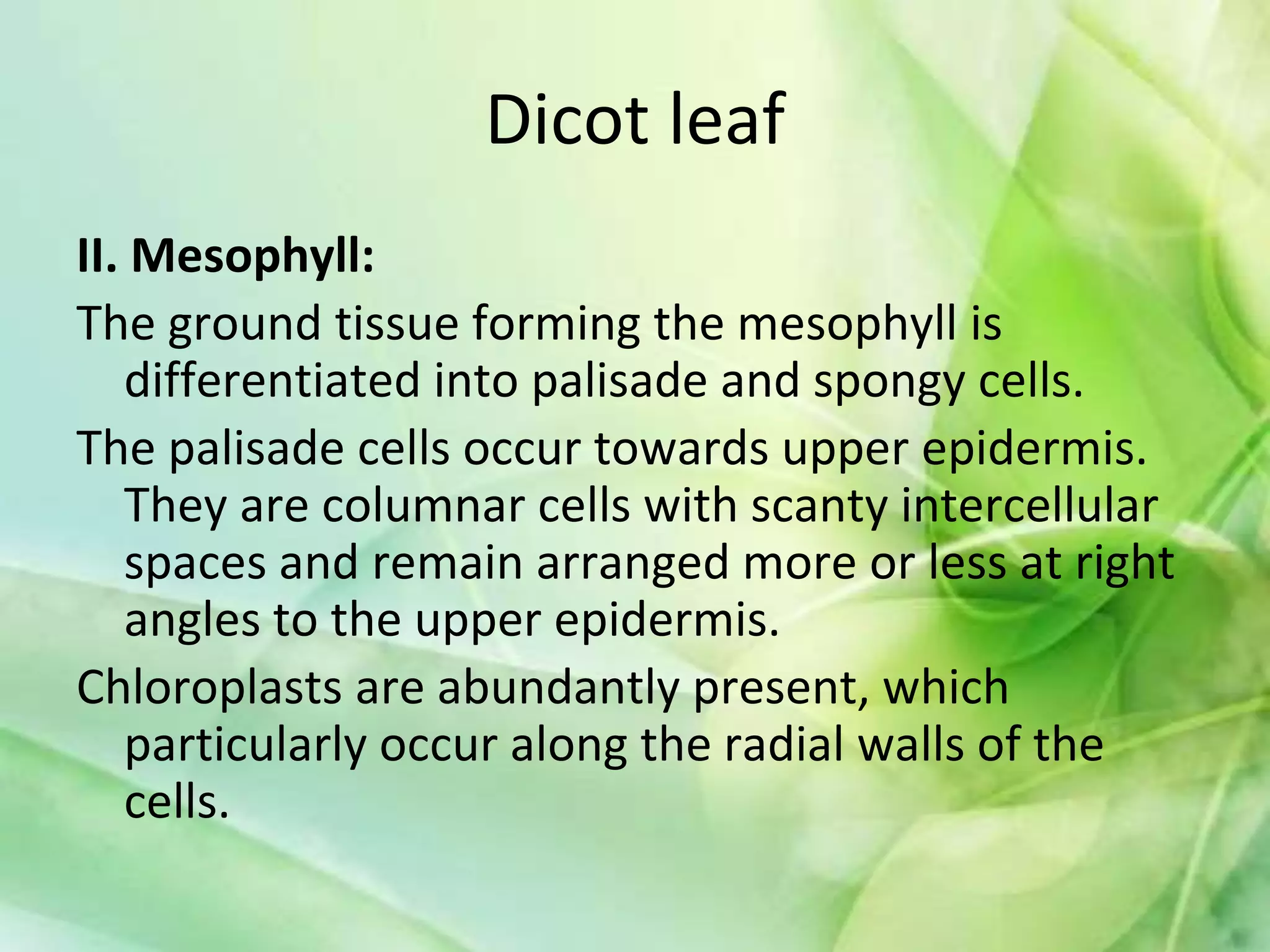 Dicot leaf

II. Mesophyll:

The ground tissue forming the mesophyll is differentiated into palisade and spongy cells.

The palisade cells occur towards upper epidermis. They are columnar cells with scanty intercellular spaces and remain arranged more or less at right angles to the upper epidermis.

Chloroplasts are abundantly present, which particularly occur along the radial walls of the cells.